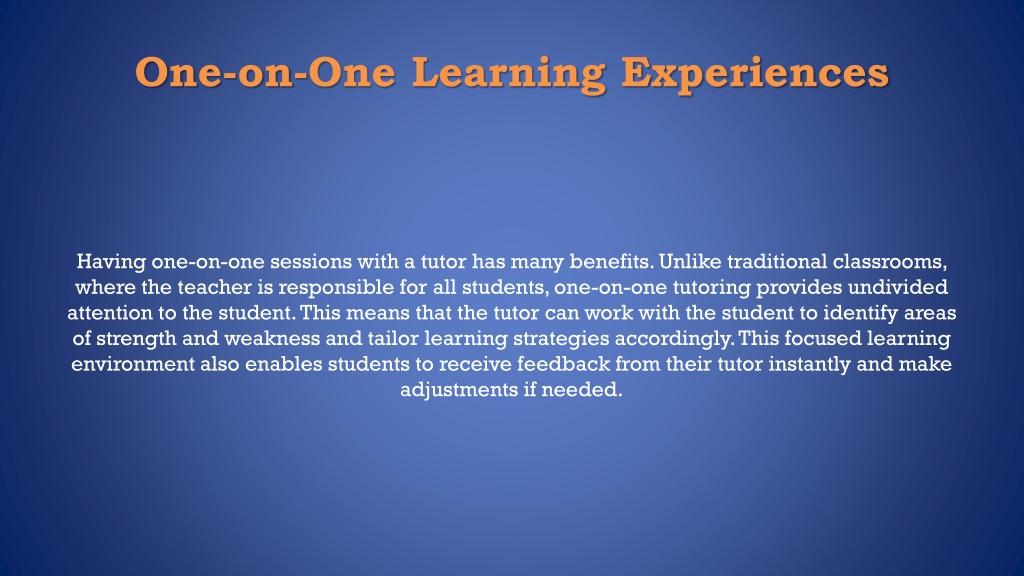 One-on-One Learning Experiences

Having one-on-one sessions with a tutor has many benefits. Unlike traditional classrooms, where the teacher is responsible for all students, one-on-one tutoring provides undivided attention to the student. This means that the tutor can work with the student to identify areas of strength and weakness and tailor learning strategies accordingly. This focused learning environment also enables students to receive feedback from their tutor instantly and make adjustments if needed.